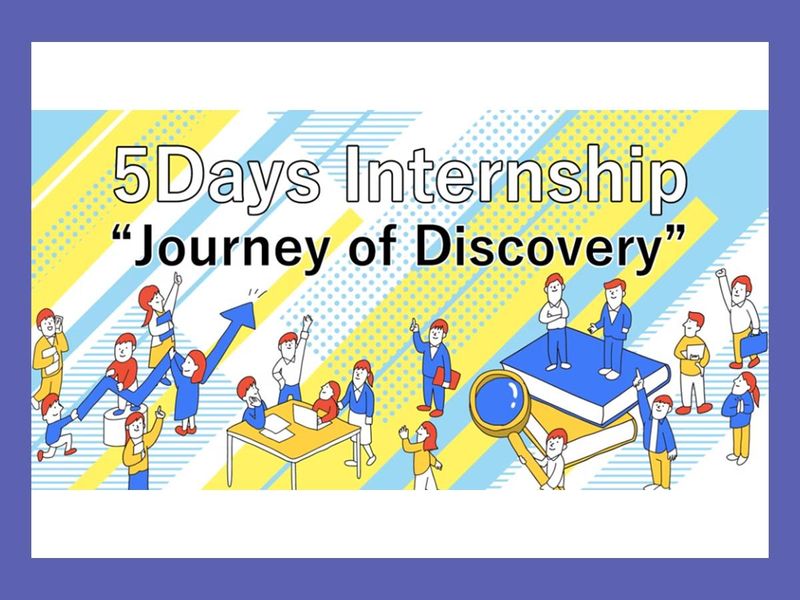 5Days Internship
“Journey of Discovery”